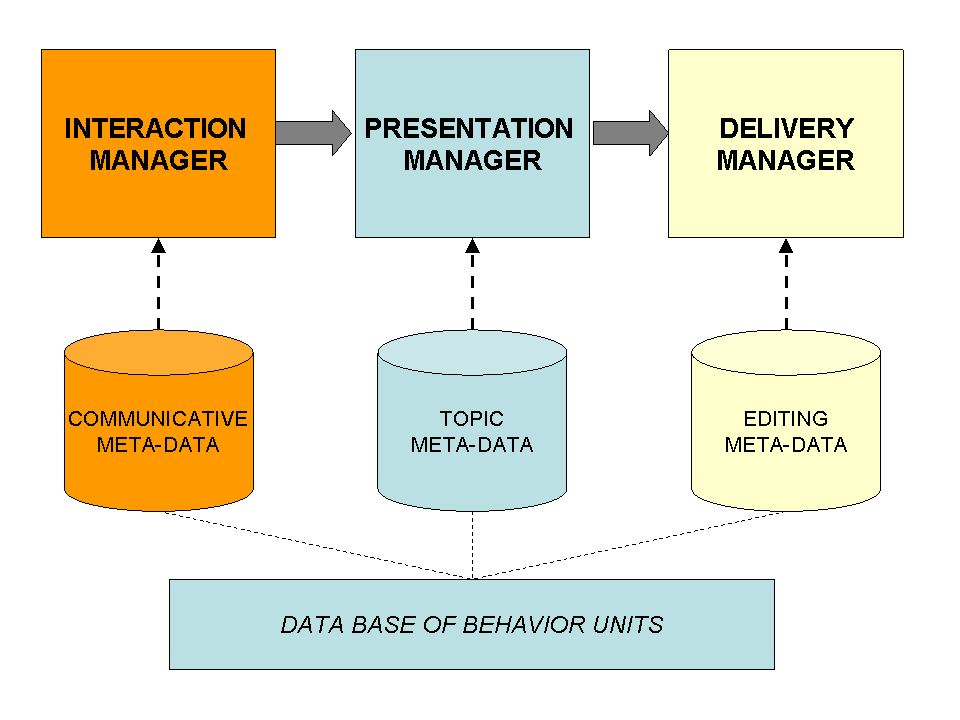 INTERACTION MANAGER

PRESENTATION MANAGER

DELIVERY MANAGER

COMMUNICATIVE META-DATA

TOPIC META-DATA

EDITING META-DATA

DATA BASE OF BEHAVIOR UNITS